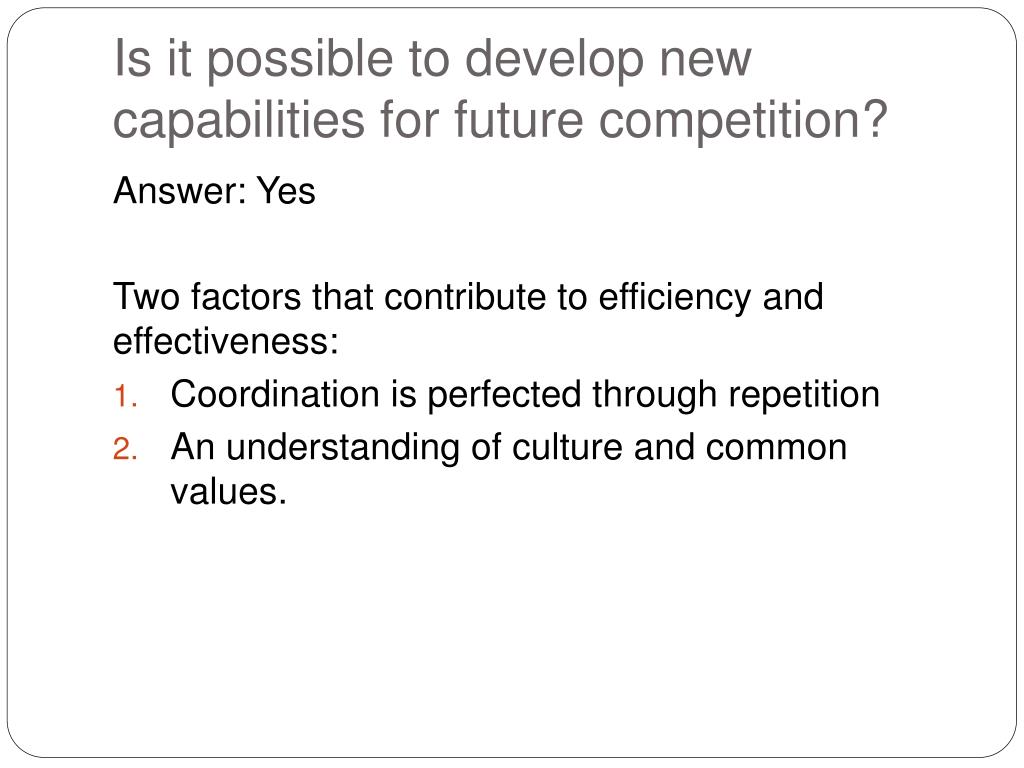 Is it possible to develop new capabilities for future competition?

Answer: Yes

Two factors that contribute to efficiency and effectiveness:
1. Coordination is perfected through repetition
2. An understanding of culture and common values.